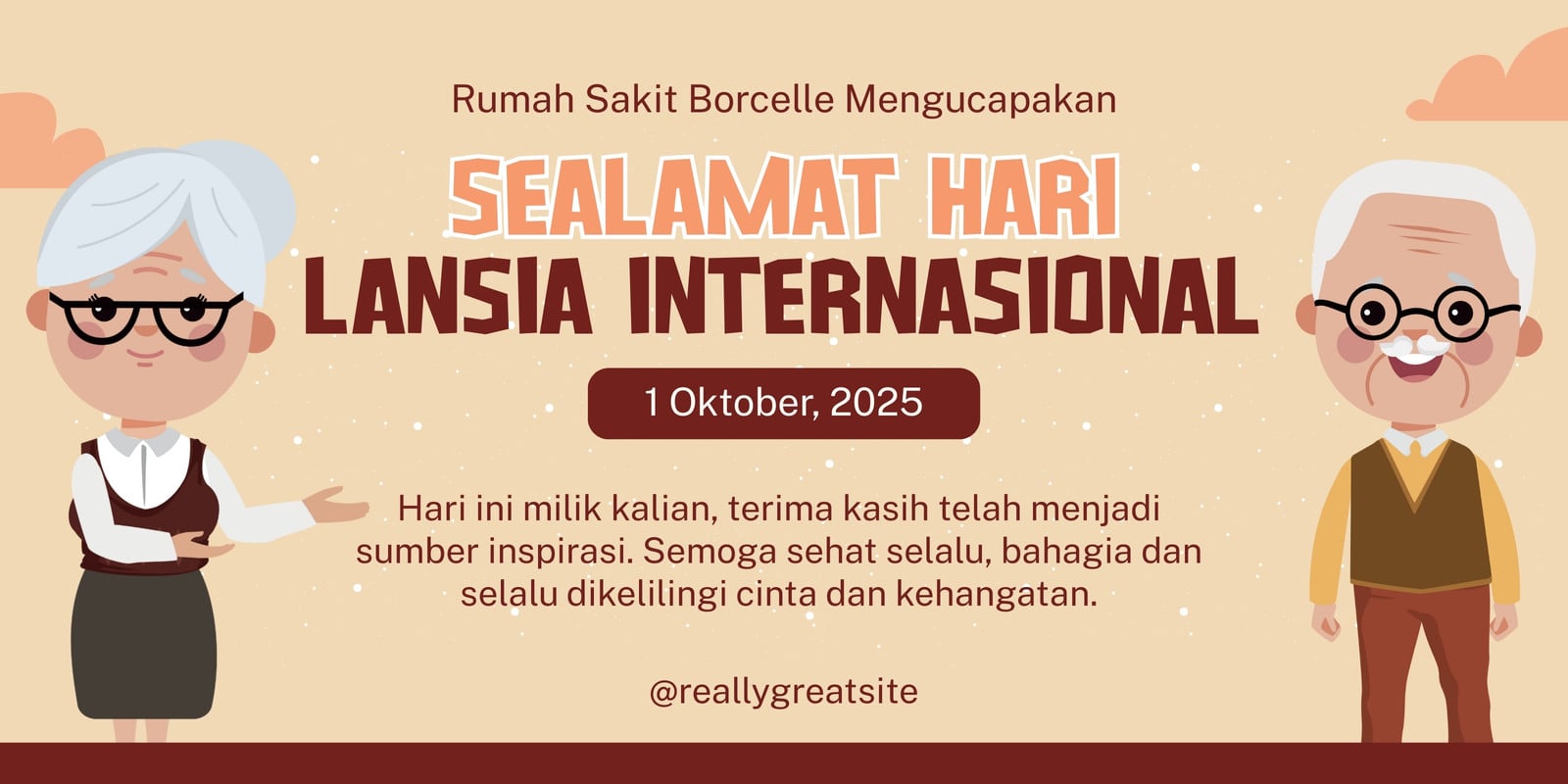 Rumah Sakit Borcelle Mengucapakan

SEALAMAT HARI
LANSIA INTERNASIONAL

1 Oktober, 2025

Hari ini milik kalian, terima kasih telah menjadi sumber inspirasi. Semoga sehat selalu, bahagia dan selalu dikelilingi cinta dan kehangatan.

@reallygreatsite